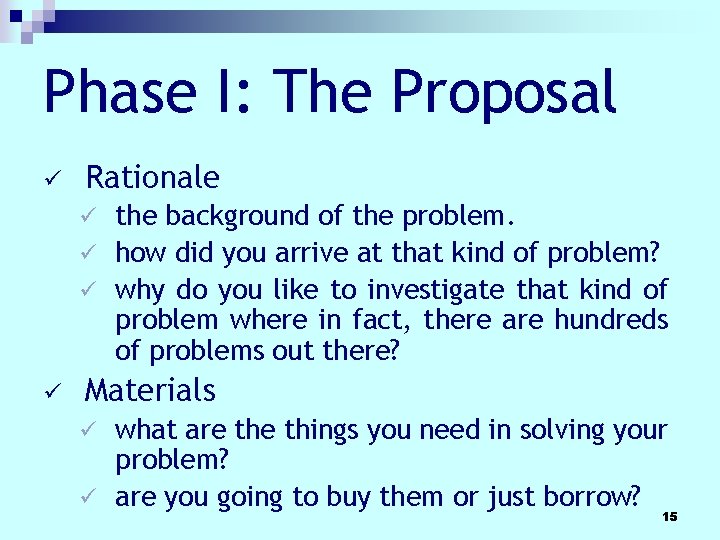 Phase I: The Proposal

✓ Rationale

✓ the background of the problem.

✓ how did you arrive at that kind of problem?

✓ why do you like to investigate that kind of problem where in fact, there are hundreds of problems out there?

✓ Materials

✓ what are the things you need in solving your problem?

✓ are you going to buy them or just borrow?

15